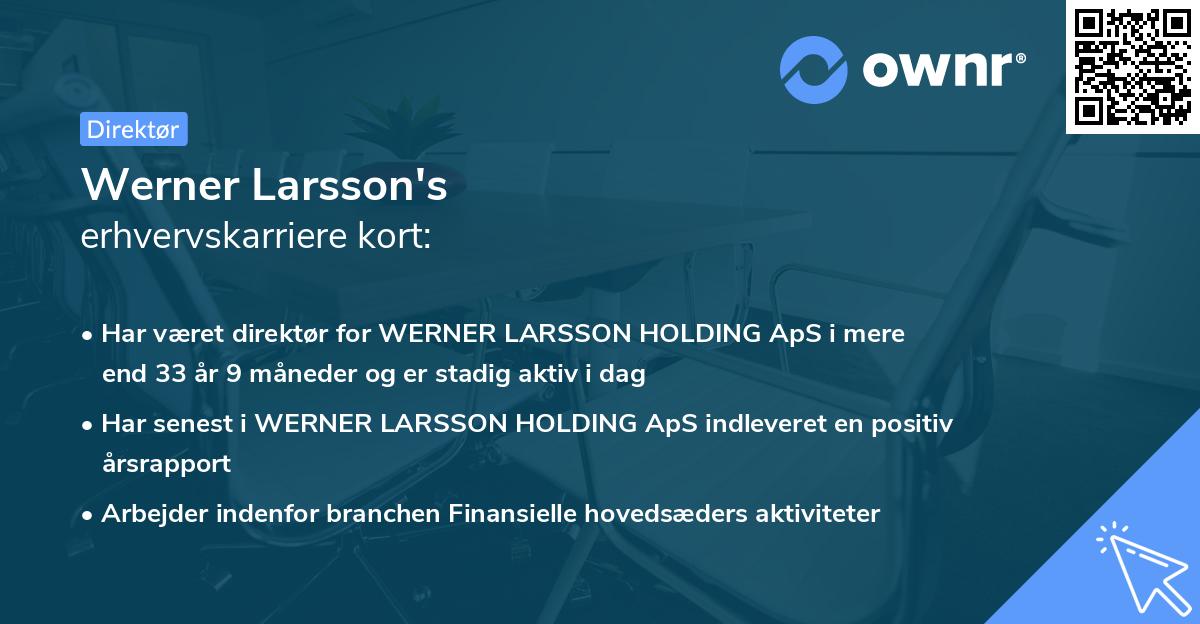 ownr®

Direktør

Werner Larsson's
erhvervskarriere kort:

• Har været direktør for WERNER LARSSON HOLDING ApS i mere end 33 år 9 måneder og er stadig aktiv i dag

• Har senest i WERNER LARSSON HOLDING ApS indleveret en positiv årsrapport

• Arbejder indenfor branchen Finansielle hovedsæders aktiviteter